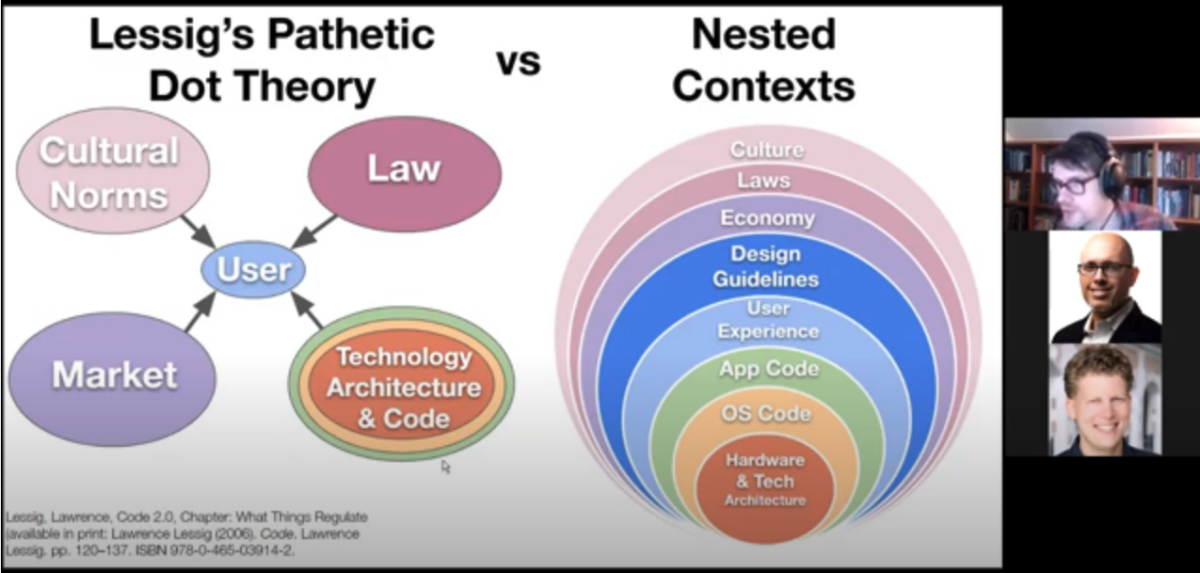 Lessig's Pathetic Dot Theory

vs

Nested Contexts

Cultural Norms

Law

User

Market

Technology Architecture & Code

Culture

Laws

Economy

Design Guidelines

User Experience

App Code

OS Code

Hardware & Tech Architecture

Lessig, Lawrence, Code 2.0, Chapter: What Things Regulate (available in print: Lawrence Lessig (2006). Code. Lawrence Lessig. pp. 120–137. ISBN 978-0-465-03914-2.